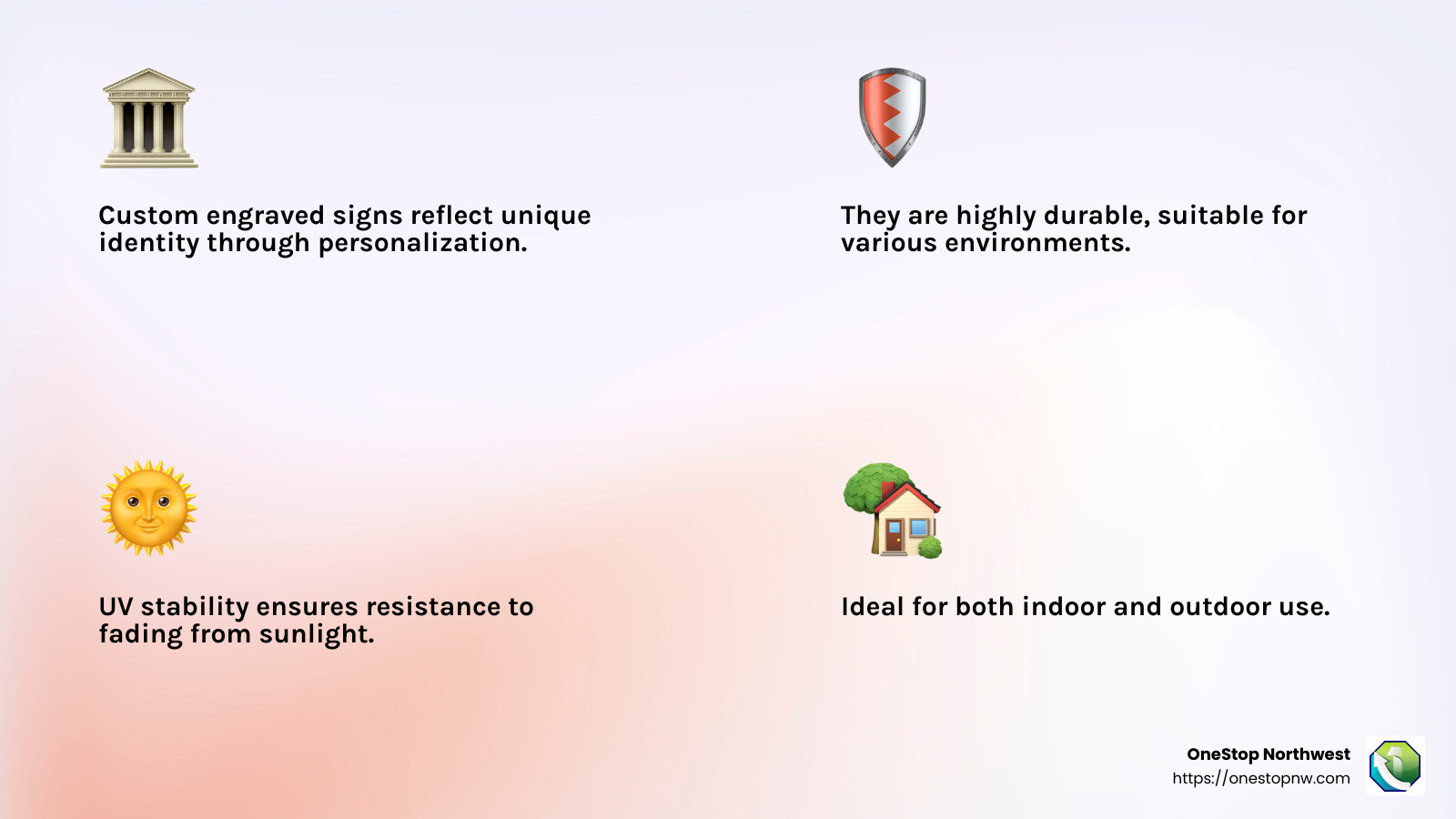 Custom engraved signs reflect unique identity through personalization.

They are highly durable, suitable for various environments.

UV stability ensures resistance to fading from sunlight.

Ideal for both indoor and outdoor use.

OneStop Northwest
https://onestopnw.com